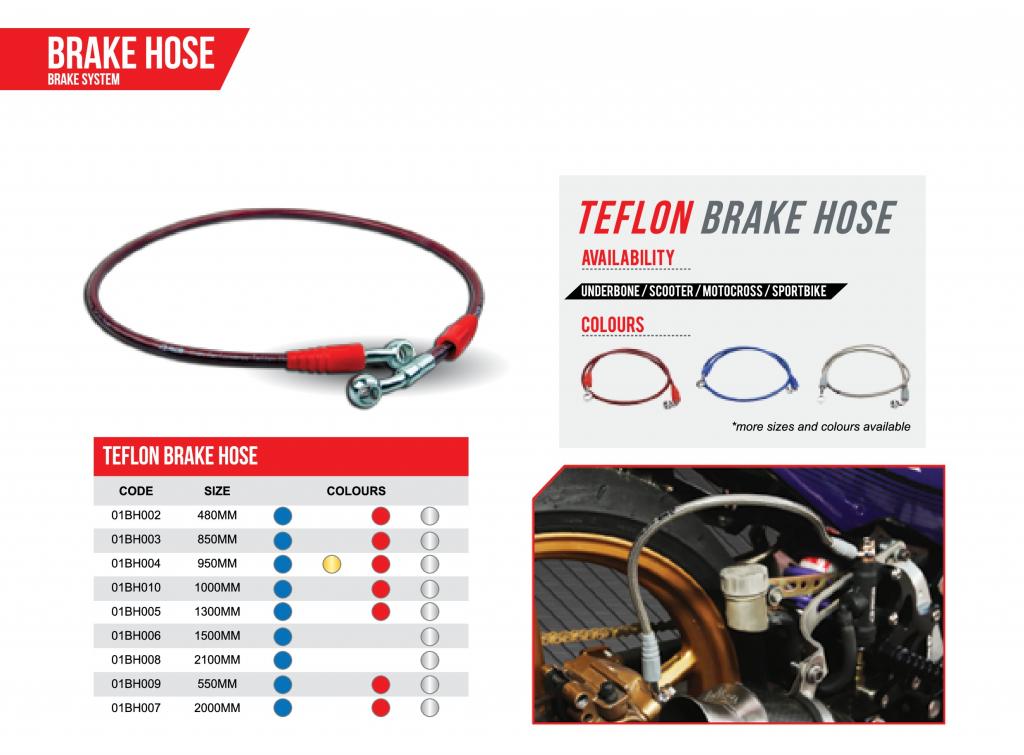 BRAKE HOSE
BRAKE SYSTEM

TEFLON BRAKE HOSE
AVAILABILITY
UNDERBONE / SCOOTER / MOTOCROSS / SPORTBIKE
COLOURS
*more sizes and colours available

TEFLON BRAKE HOSE

| CODE | SIZE | COLOURS |
|---|---|---|
| 01BH002 | 480MM | |
| 01BH003 | 850MM | |
| 01BH004 | 950MM | |
| 01BH010 | 1000MM | |
| 01BH005 | 1300MM | |
| 01BH006 | 1500MM | |
| 01BH008 | 2100MM | |
| 01BH009 | 550MM | |
| 01BH007 | 2000MM | |